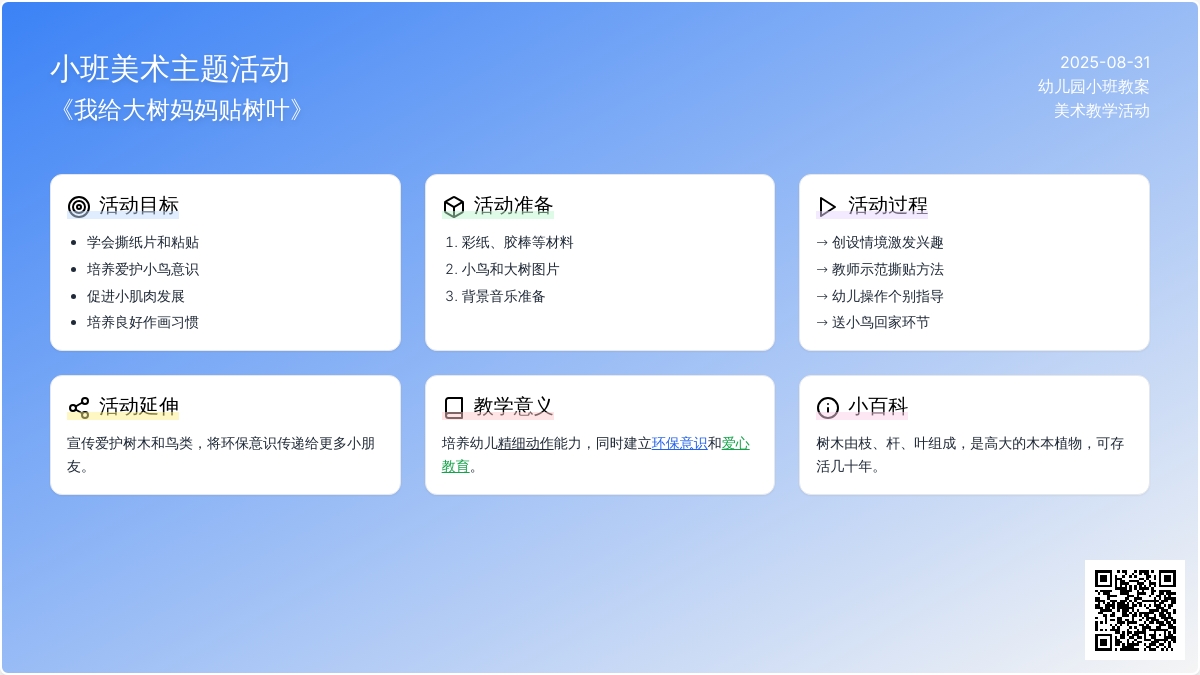 小班美术主题活动
《我给大树妈妈贴树叶》

2025-08-31
幼儿园小班教案
美术教学活动

活动目标
- 学会撕纸片和粘贴
- 培养爱护小鸟意识
- 促进小肌肉发展
- 培养良好作画习惯

活动准备
1. 彩纸、胶棒等材料
2. 小鸟和大树图片
3. 背景音乐准备

活动过程
→ 创设情境激发兴趣
→ 教师示范撕贴方法
→ 幼儿操作个别指导
→ 送小鸟回家环节

活动延伸
宣传爱护树木和鸟类，将环保意识传递给更多小朋友。

教学意义
培养幼儿精细动作能力，同时建立环保意识和爱心教育。

小百科
树木由枝、杆、叶组成，是高大的木本植物，可存活几十年。